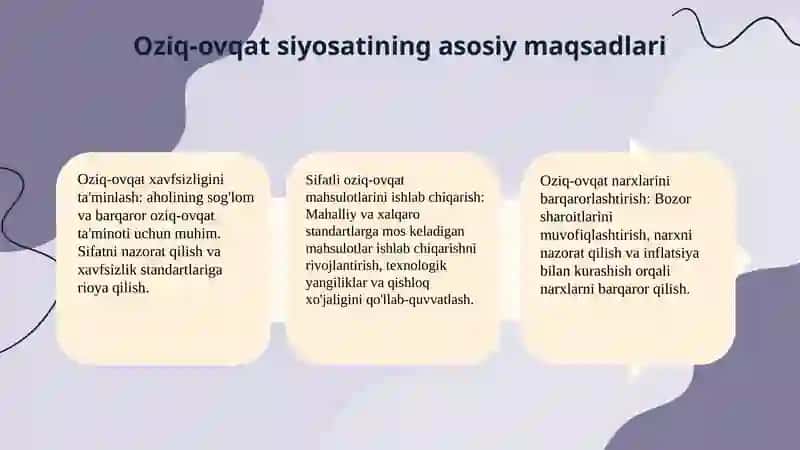 Oziq-ovqat siyosatining asosiy maqsadlari

Oziq-ovqat xavfsizligini ta'minlash: aholining sog'lom va barqaror oziq-ovqat ta'minoti uchun muhim. Sifatni nazorat qilish va xavfsizlik standartlariga rioya qilish.

Sifatli oziq-ovqat mahsulotlarini ishlab chiqarish: Mahalliy va xalqaro standartlarga mos keladigan mahsulotlar ishlab chiqarishni rivojlantirish, texnologik yangiliklar va qishloq xo'jaligini qo'llab-quvvatlash.

Oziq-ovqat narxlarini barqarorlashtirish: Bozor sharoitlarini muvofiqlashtirish, narxni nazorat qilish va inflatsiya bilan kurashish orqali narxlarni barqaror qilish.